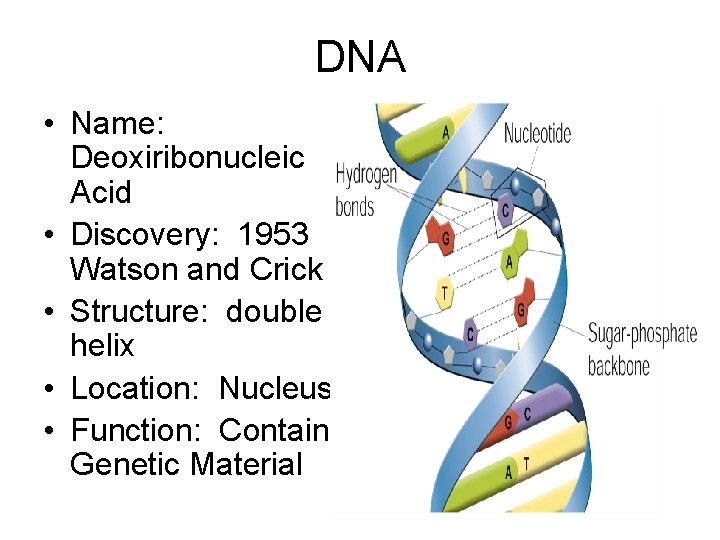 DNA

• Name: Deoxiribonucleic Acid
• Discovery: 1953 Watson and Crick
• Structure: double helix
• Location: Nucleus
• Function: Contain Genetic Material

A
Nucleotide
Hydrogen bonds
C
G
A
T
G
C
Sugar-phosphate backbone
G C
A T